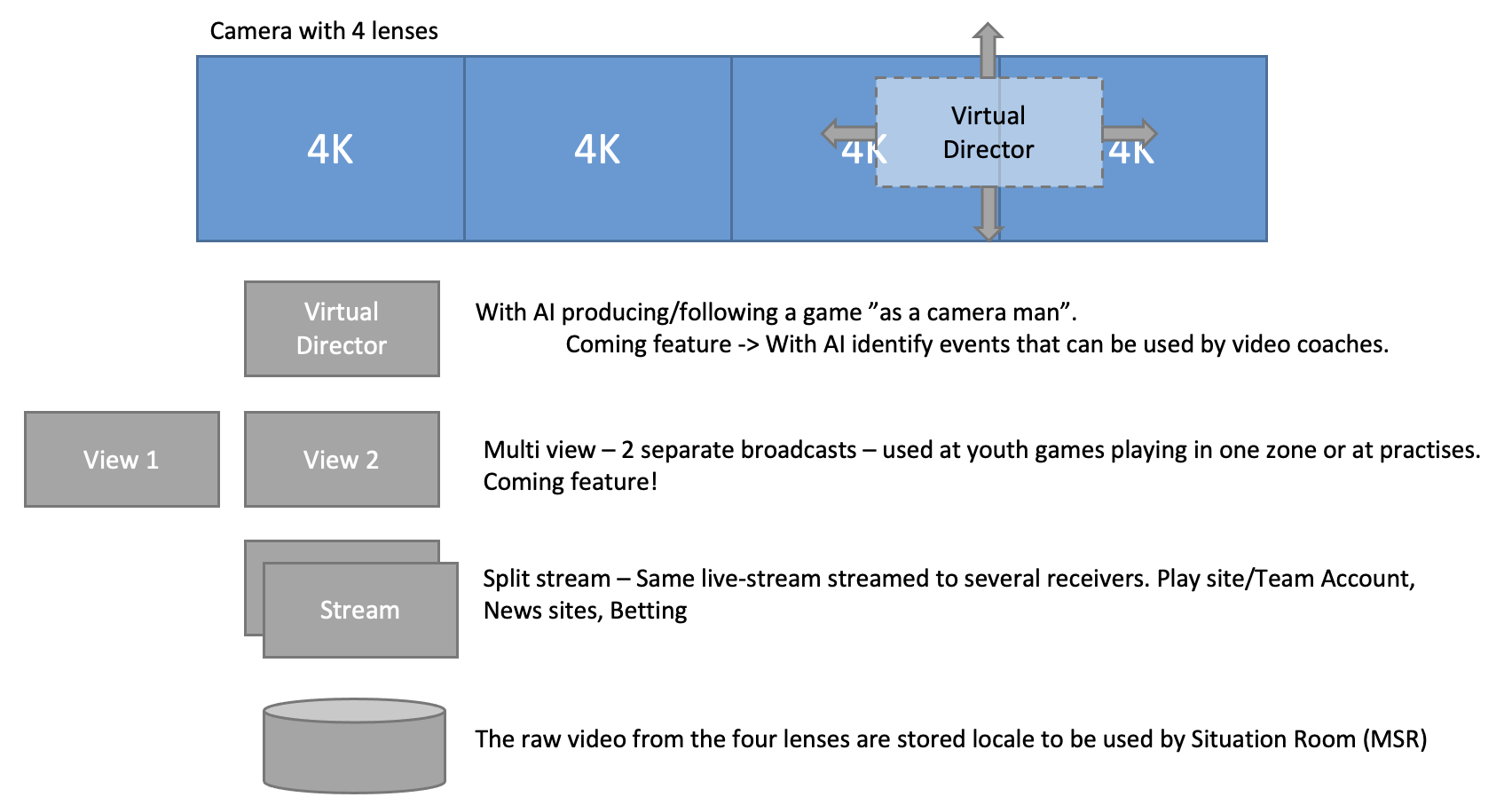 Camera with 4 lenses

4K

4K

4K

Virtual Director

4K

Virtual Director

With AI producing/following a game ”as a camera man”.
Coming feature -> With AI identify events that can be used by video coaches.

View 1

View 2

Multi view – 2 separate broadcasts – used at youth games playing in one zone or at practises. Coming feature!

Stream

Split stream – Same live-stream streamed to several receivers. Play site/Team Account, News sites, Betting

The raw video from the four lenses are stored locale to be used by Situation Room (MSR)